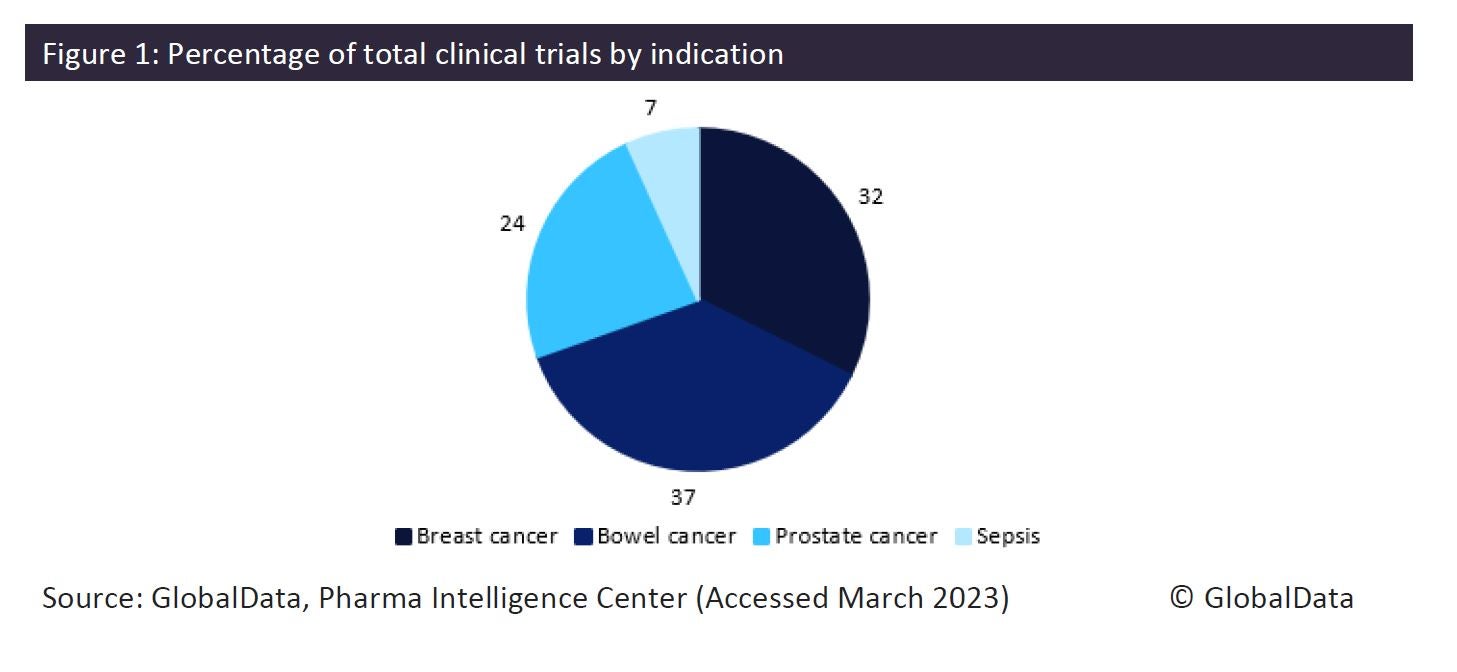 Figure 1: Percentage of total clinical trials by indication

7

32

24

37

Breast cancer Bowel cancer Prostate cancer Sepsis

Source: GlobalData, Pharma Intelligence Center (Accessed March 2023) © GlobalData